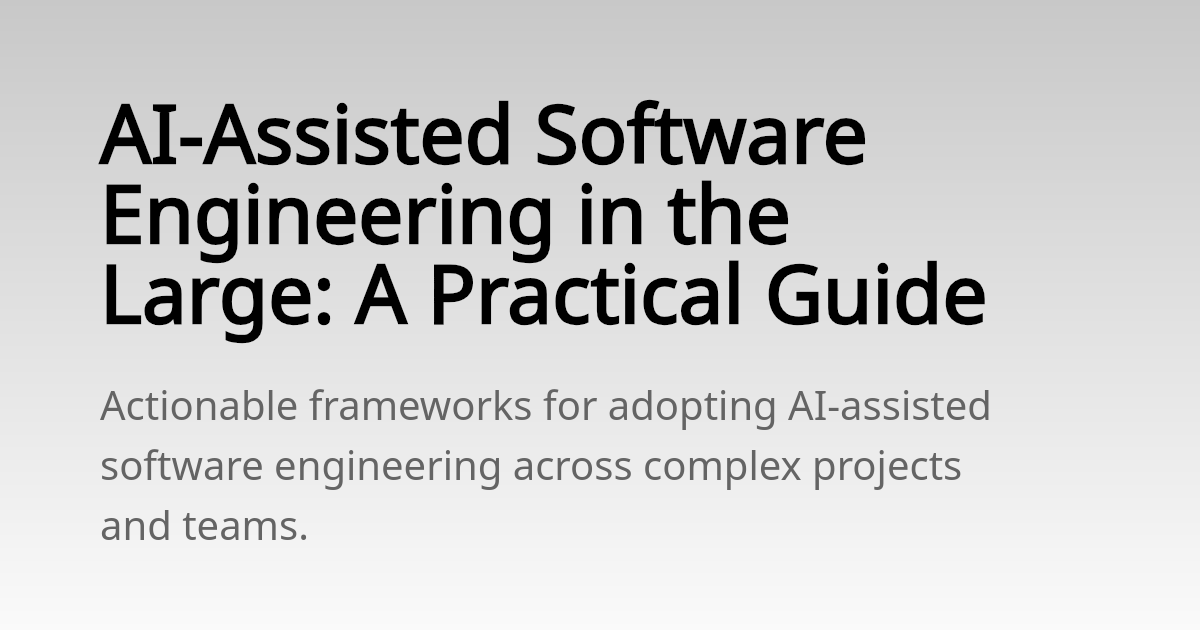 AI-Assisted Software Engineering in the Large: A Practical Guide

Actionable frameworks for adopting AI-assisted software engineering across complex projects and teams.